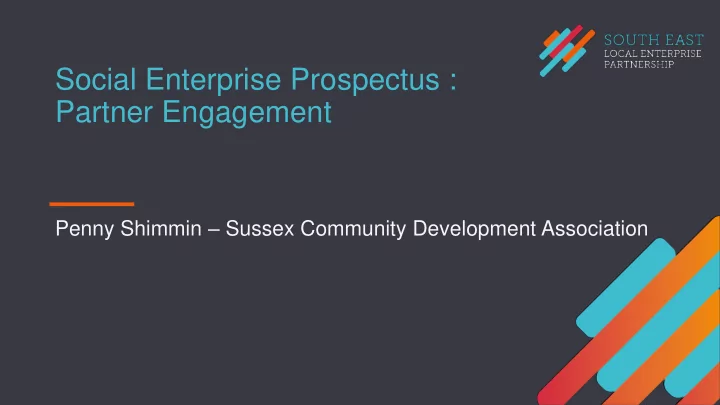 SOUTH EAST
LOCAL ENTERPRISE
PARTNERSHIP

Social Enterprise Prospectus : Partner Engagement

Penny Shimmin – Sussex Community Development Association